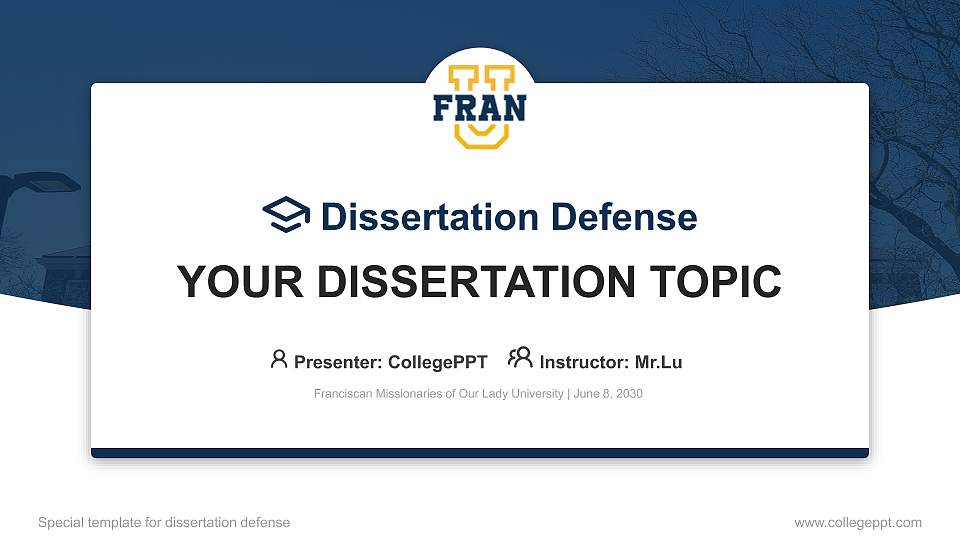 FRAN U

Dissertation Defense

YOUR DISSERTATION TOPIC

Presenter: CollegePPT Instructor: Mr.Lu

Franciscan Missionaries of Our Lady University | June 8, 2030

Special template for dissertation defense

www.collegeppt.com